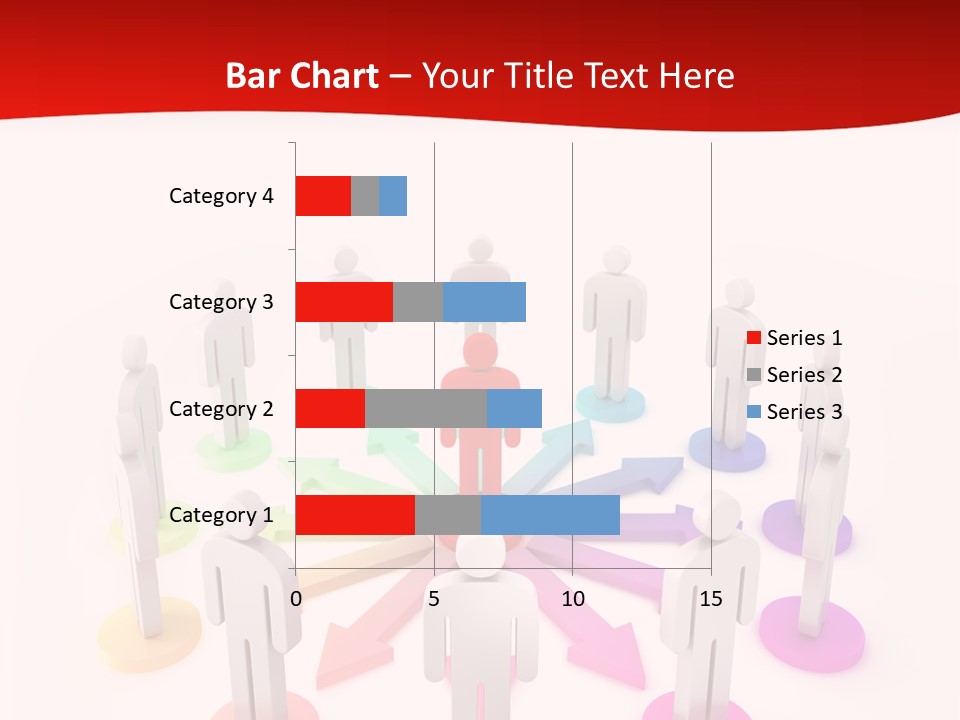 Bar Chart – Your Title Text Here

Category 4
Category 3
Category 2
Category 1

0
5
10
15

Series 1
Series 2
Series 3